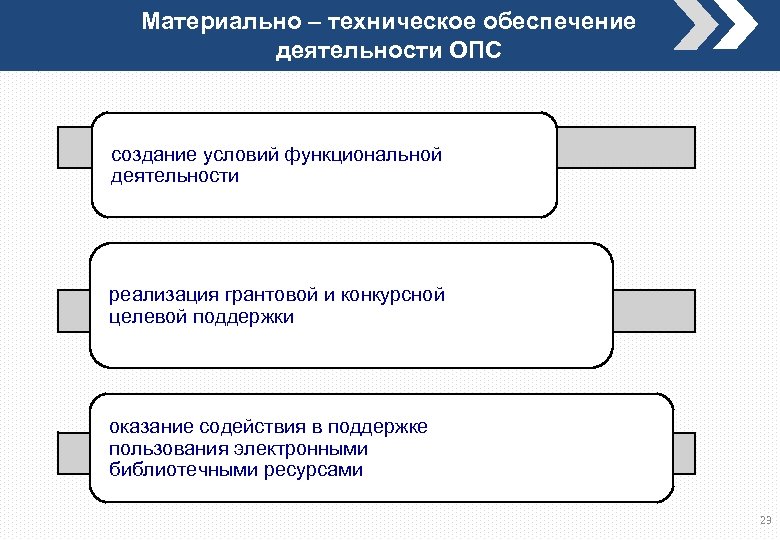 Материально – техническое обеспечение деятельности ОПС

создание условий функциональной деятельности

реализация грантовой и конкурсной целевой поддержки

оказание содействия в поддержке пользования электронными библиотечными ресурсами

23